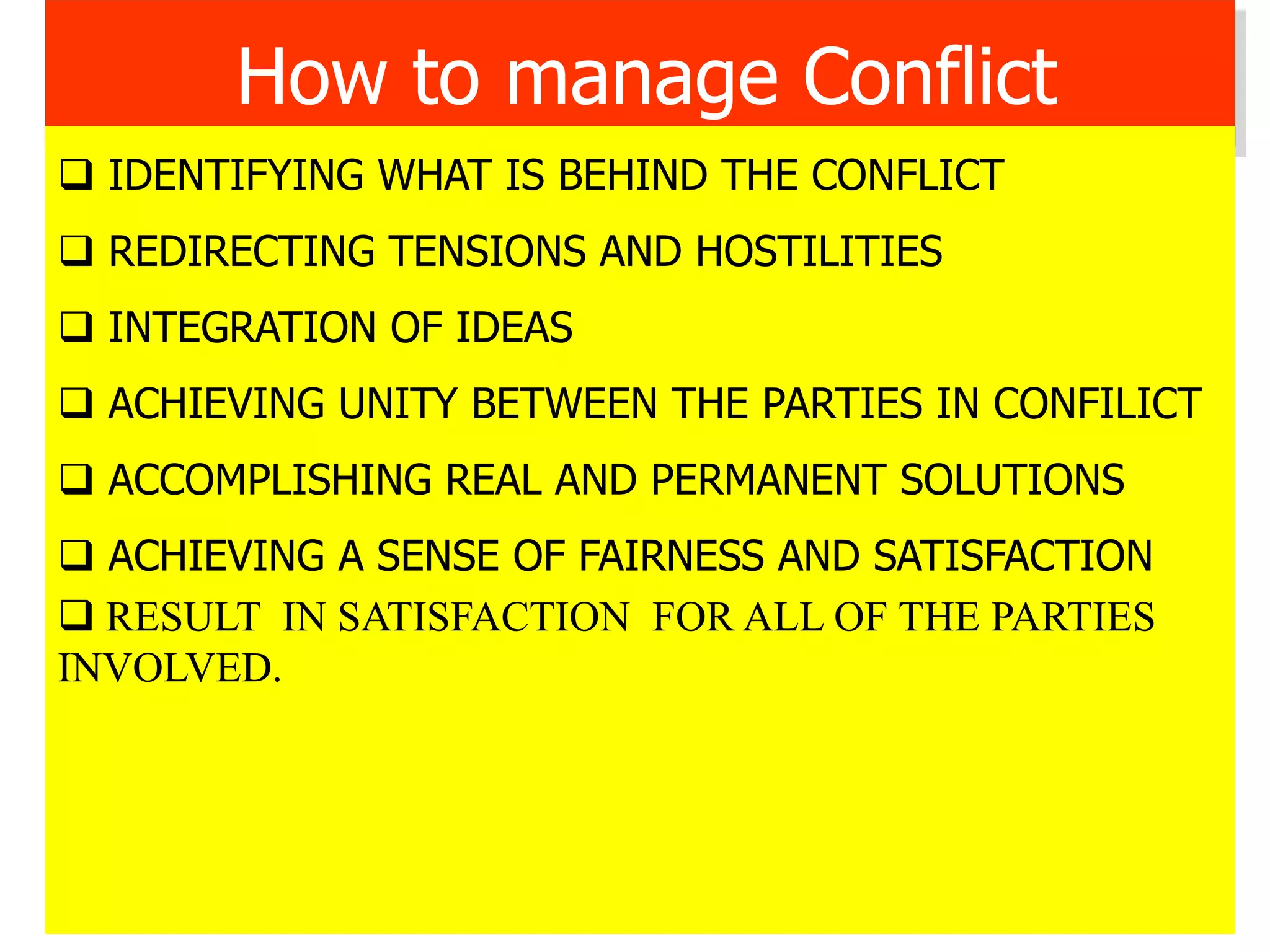 How to manage Conflict

❑ IDENTIFYING WHAT IS BEHIND THE CONFLICT

❑ REDIRECTING TENSIONS AND HOSTILITIES

❑ INTEGRATION OF IDEAS

❑ ACHIEVING UNITY BETWEEN THE PARTIES IN CONFILICT

❑ ACCOMPLISHING REAL AND PERMANENT SOLUTIONS

❑ ACHIEVING A SENSE OF FAIRNESS AND SATISFACTION

❑ RESULT IN SATISFACTION FOR ALL OF THE PARTIES INVOLVED.